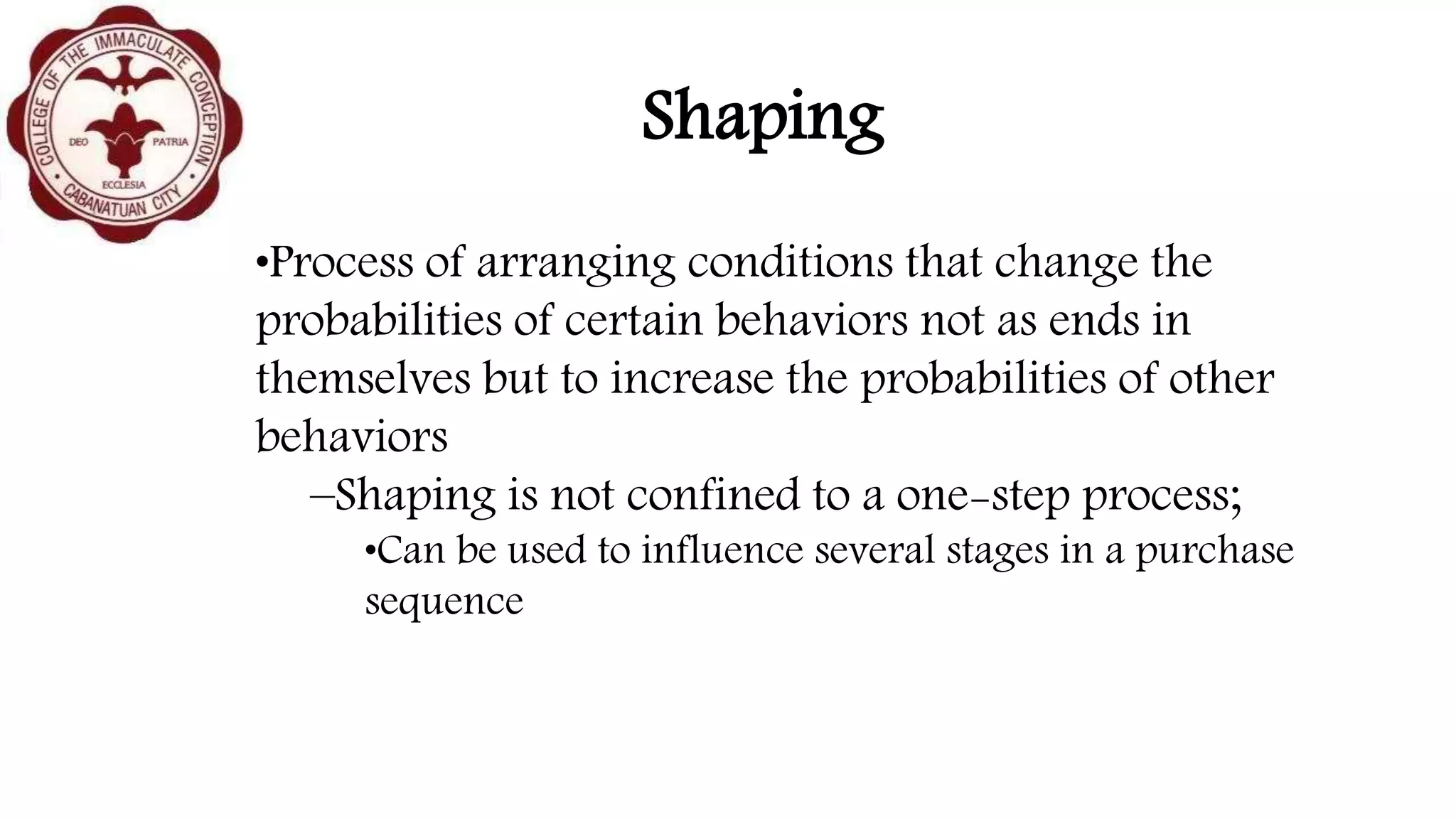 COLLEGE OF THE IMMACULATE CONCEPTION
DEO PATRIA
ECCLESIA
CABANATUAN CITY

Shaping

•Process of arranging conditions that change the probabilities of certain behaviors not as ends in themselves but to increase the probabilities of other behaviors

–Shaping is not confined to a one-step process;

•Can be used to influence several stages in a purchase sequence